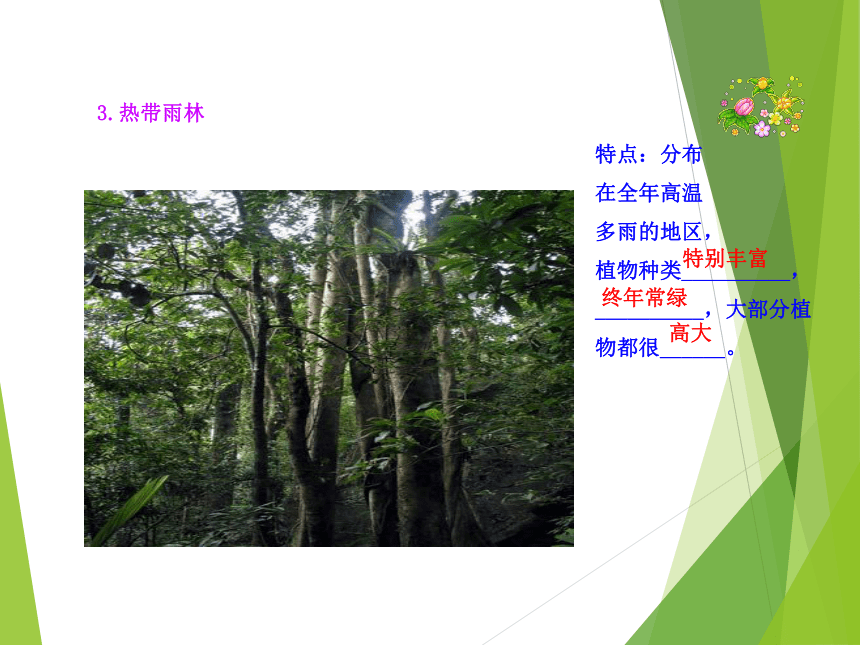 3.热带雨林

特点：分布在全年高温多雨的地区，植物种类特别丰富，终年常绿，大部分植物都很高大。